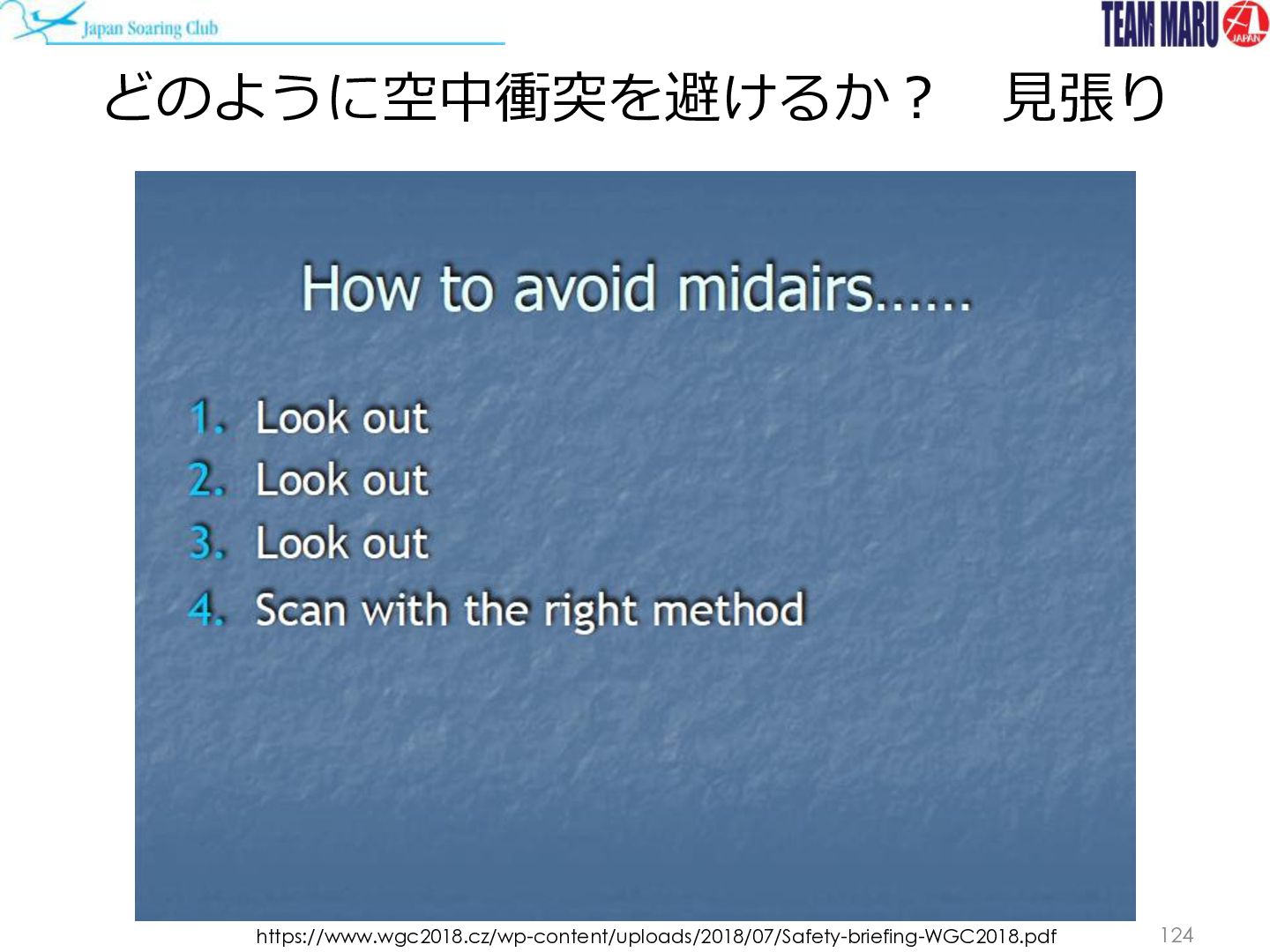 Japan Soaring Club

TEAM MARU JAPAN

どのように空中衝突を避けるか？　見張り

How to avoid midairs……

1. Look out
2. Look out
3. Look out
4. Scan with the right method

https://www.wgc2018.cz/wp-content/uploads/2018/07/Safety-briefing-WGC2018.pdf

124